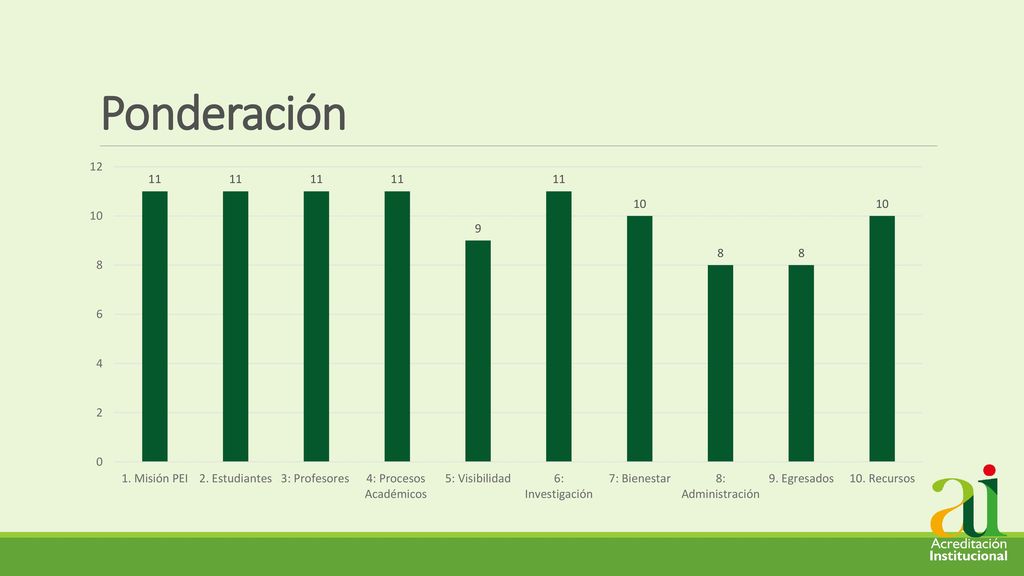 Ponderación

12
10
8
6
4
2
0

11
11
11
11
9
11
10
8
8
10

1. Misión PEI
2. Estudiantes
3: Profesores
4: Procesos Académicos
5: Visibilidad
6: Investigación
7: Bienestar
8: Administración
9. Egresados
10. Recursos

ai
Acreditación
Institucional